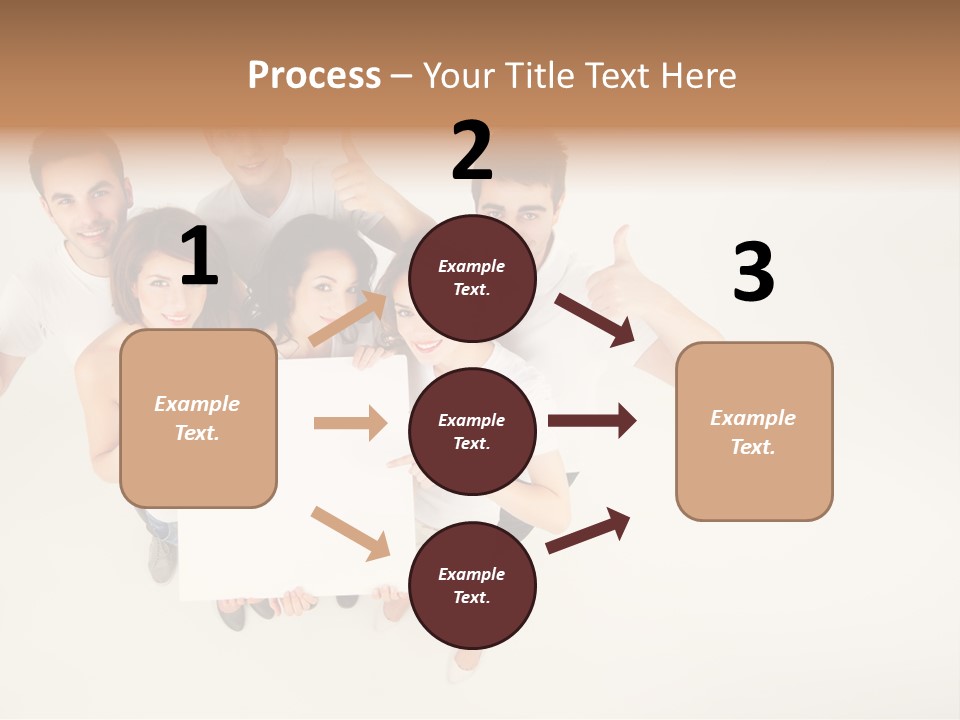 Process – Your Title Text Here

1

Example Text.

2

Example Text.

Example Text.

Example Text.

3

Example Text.